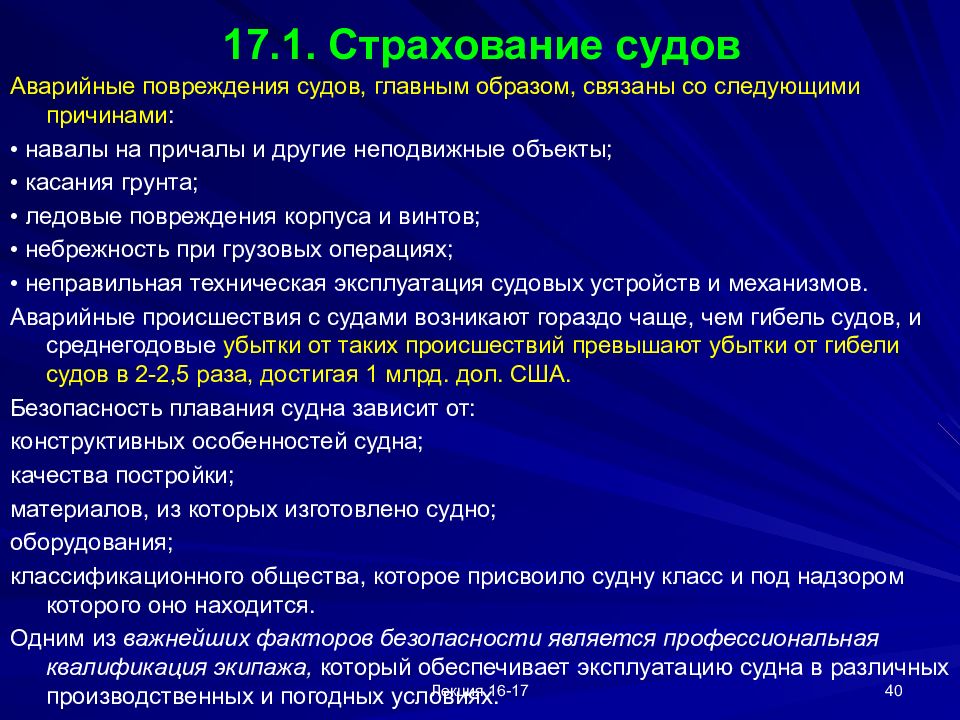 17.1. Страхование судов

Аварийные повреждения судов, главным образом, связаны со следующими причинами:

• навалы на причалы и другие неподвижные объекты;

• касания грунта;

• ледовые повреждения корпуса и винтов;

• небрежность при грузовых операциях;

• неправильная техническая эксплуатация судовых устройств и механизмов.

Аварийные происшествия с судами возникают гораздо чаще, чем гибель судов, и среднегодовые убытки от таких происшествий превышают убытки от гибели судов в 2-2,5 раза, достигая 1 млрд. дол. США.

Безопасность плавания судна зависит от:

конструктивных особенностей судна;

качества постройки;

материалов, из которых изготовлено судно;

оборудования;

классификационного общества, которое присвоило судну класс и под надзором которого оно находится.

Одним из важнейших факторов безопасности является профессиональная квалификация экипажа, который обеспечивает эксплуатацию судна в различных производственных и погодных условиях.

Лекция 16-17

40